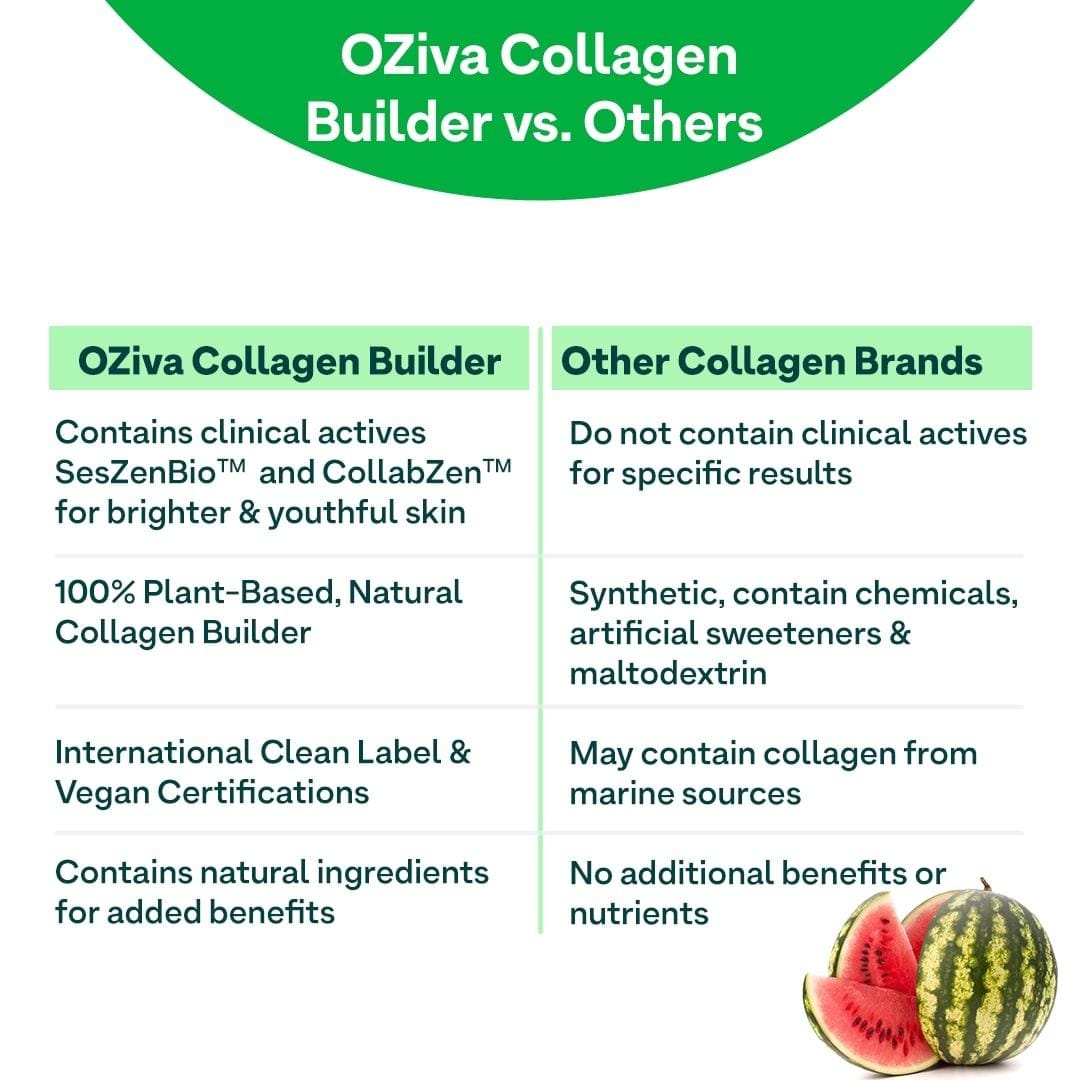 OZiva Collagen Builder vs. Others

| OZiva Collagen Builder | Other Collagen Brands |
|---|---|
| Contains clinical actives SesZenBio™ and CollabZen™ for brighter & youthful skin | Do not contain clinical actives for specific results |
| 100% Plant-Based, Natural Collagen Builder | Synthetic, contain chemicals, artificial sweeteners & maltodextrin |
| International Clean Label & Vegan Certifications | May contain collagen from marine sources |
| Contains natural ingredients for added benefits | No additional benefits or nutrients |